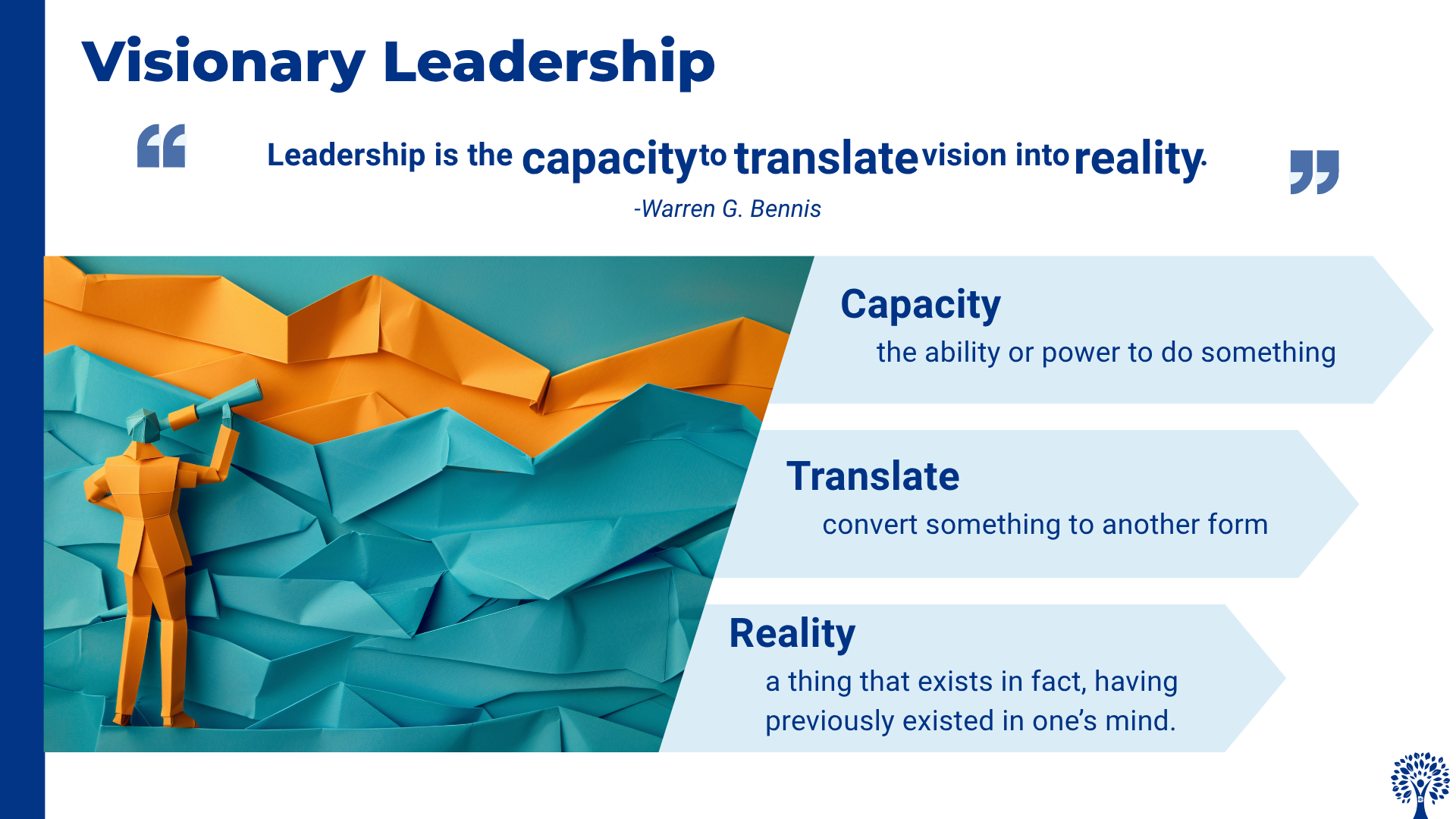 Visionary Leadership

“ Leadership is the capacity to translate vision into reality. ”

-Warren G. Bennis

Capacity
the ability or power to do something

Translate
convert something to another form

Reality
a thing that exists in fact, having previously existed in one’s mind.